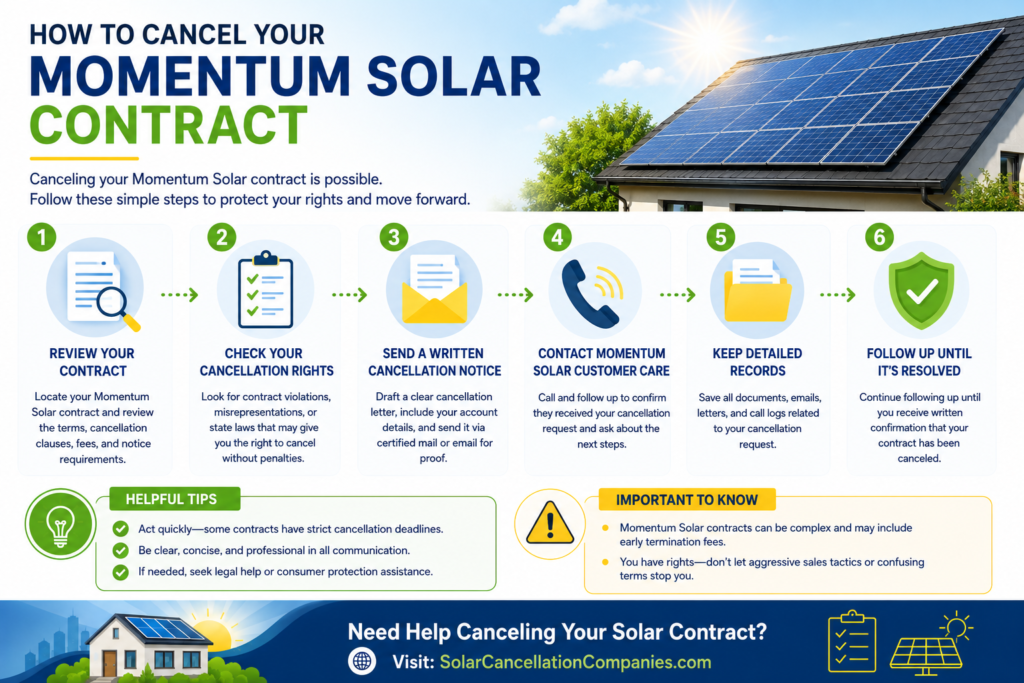 HOW TO CANCEL YOUR
MOMENTUM SOLAR
CONTRACT

Canceling your Momentum Solar contract is possible.
Follow these simple steps to protect your rights and move forward.

1
REVIEW YOUR CONTRACT
Locate your Momentum Solar contract and review the terms, cancellation clauses, fees, and notice requirements.

2
CHECK YOUR CANCELLATION RIGHTS
Look for contract violations, misrepresentations, or state laws that may give you the right to cancel without penalties.

3
SEND A WRITTEN CANCELLATION NOTICE
Draft a clear cancellation letter, include your account details, and send it via certified mail or email for proof.

4
CONTACT MOMENTUM SOLAR CUSTOMER CARE
Call and follow up to confirm they received your cancellation request and ask about the next steps.

5
KEEP DETAILED RECORDS
Save all documents, emails, letters, and call logs related to your cancellation request.

6
FOLLOW UP UNTIL IT'S RESOLVED
Continue following up until you receive written confirmation that your contract has been canceled.

HELPFUL TIPS
Act quickly—some contracts have strict cancellation deadlines.
Be clear, concise, and professional in all communication.
If needed, seek legal help or consumer protection assistance.

IMPORTANT TO KNOW
Momentum Solar contracts can be complex and may include early termination fees.
You have rights—don't let aggressive sales tactics or confusing terms stop you.

Need Help Canceling Your Solar Contract?
Visit: SolarCancellationCompanies.com